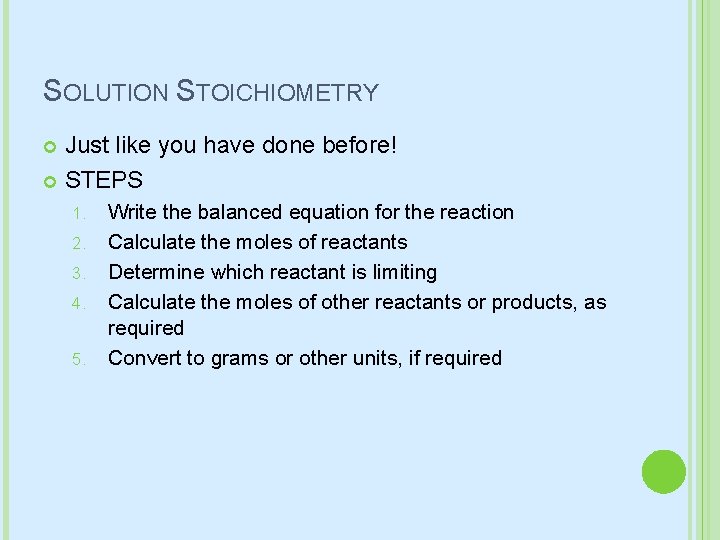 SOLUTION STOICHIOMETRY

Just like you have done before!

STEPS

1. Write the balanced equation for the reaction
2. Calculate the moles of reactants
3. Determine which reactant is limiting
4. Calculate the moles of other reactants or products, as required
5. Convert to grams or other units, if required